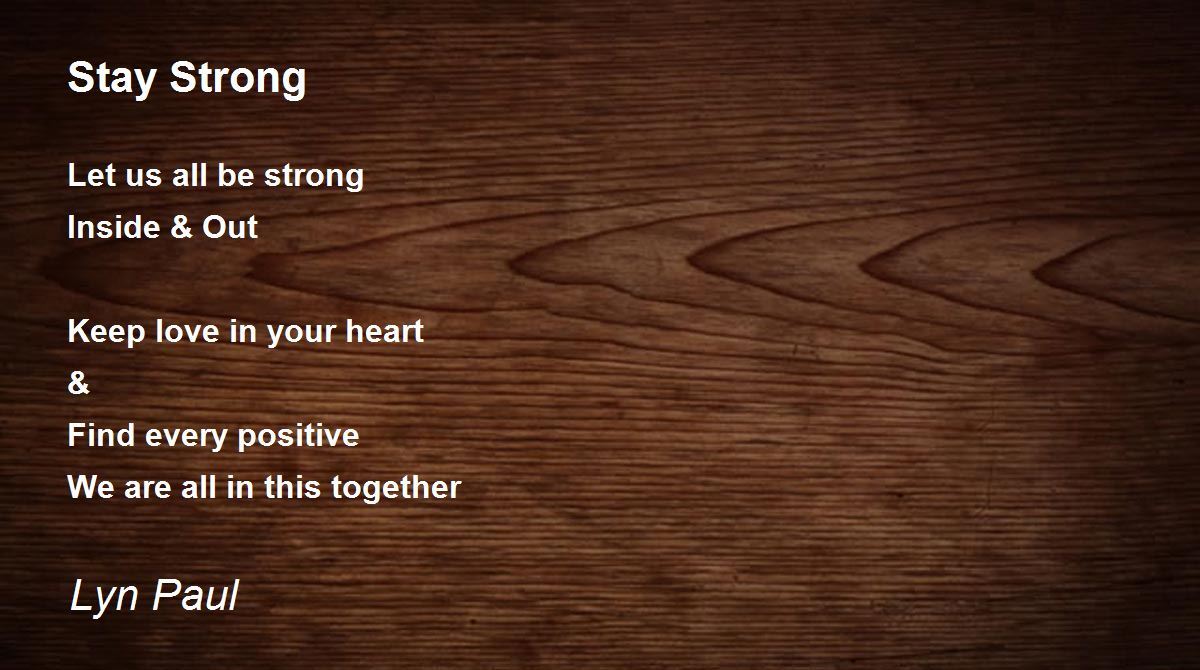 Stay Strong

Let us all be strong
Inside & Out

Keep love in your heart
&
Find every positive
We are all in this together

Lyn Paul